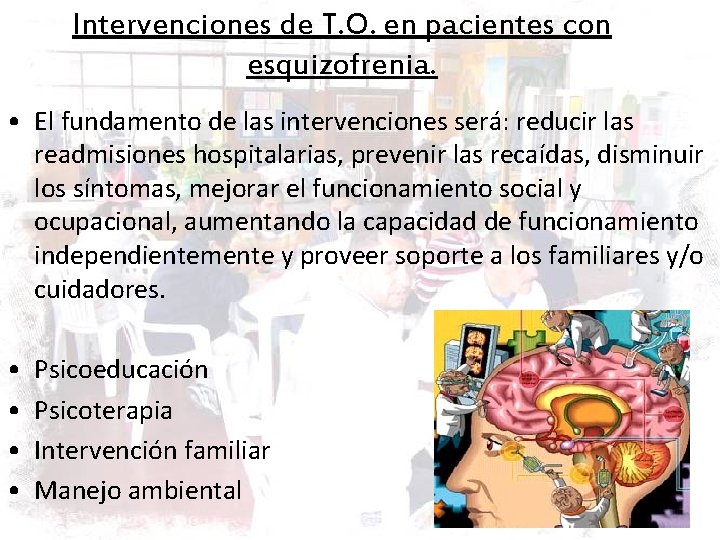 Intervenciones de T.O. en pacientes con esquizofrenia.

• El fundamento de las intervenciones será: reducir las readmisiones hospitalarias, prevenir las recaídas, disminuir los síntomas, mejorar el funcionamiento social y ocupacional, aumentando la capacidad de funcionamiento independientemente y proveer soporte a los familiares y/o cuidadores.

• Psicoeducación
• Psicoterapia
• Intervención familiar
• Manejo ambiental